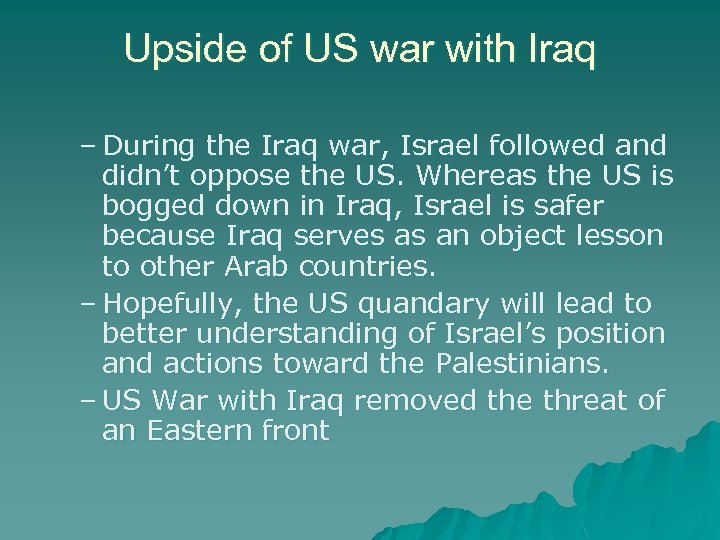 Upside of US war with Iraq

– During the Iraq war, Israel followed and didn’t oppose the US. Whereas the US is bogged down in Iraq, Israel is safer because Iraq serves as an object lesson to other Arab countries.

– Hopefully, the US quandary will lead to better understanding of Israel’s position and actions toward the Palestinians.

– US War with Iraq removed the threat of an Eastern front